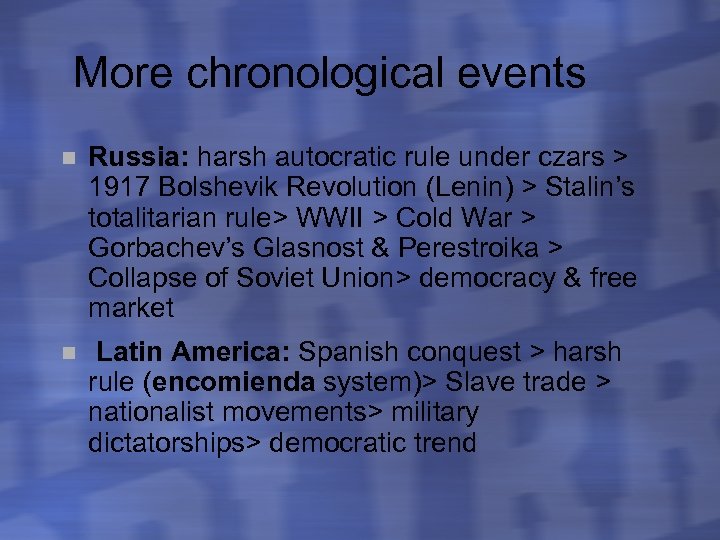 More chronological events

Russia: harsh autocratic rule under czars > 1917 Bolshevik Revolution (Lenin) > Stalin's totalitarian rule> WWII > Cold War > Gorbachev's Glasnost & Perestroika > Collapse of Soviet Union> democracy & free market

Latin America: Spanish conquest > harsh rule (encomienda system)> Slave trade > nationalist movements> military dictatorships> democratic trend